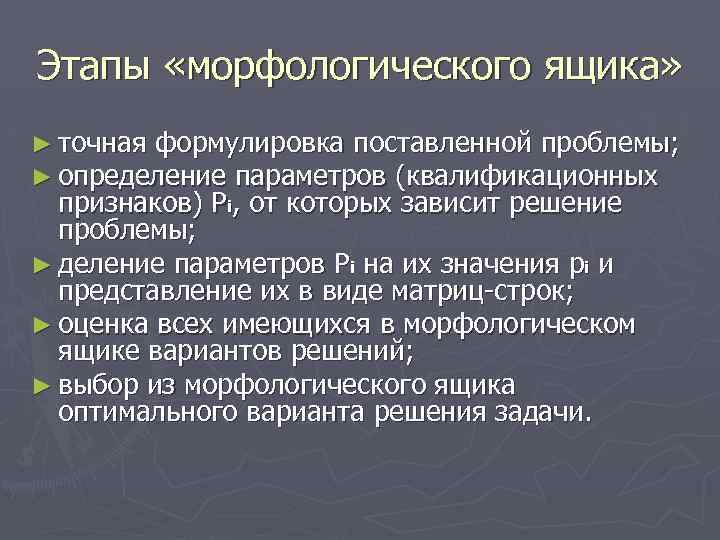 Этапы «морфологического ящика»

► точная формулировка поставленной проблемы;

► определение параметров (квалификационных признаков) $P_i$, от которых зависит решение проблемы;

► деление параметров $P_i$ на их значения $p_i$ и представление их в виде матриц-строк;

► оценка всех имеющихся в морфологическом ящике вариантов решений;

► выбор из морфологического ящика оптимального варианта решения задачи.